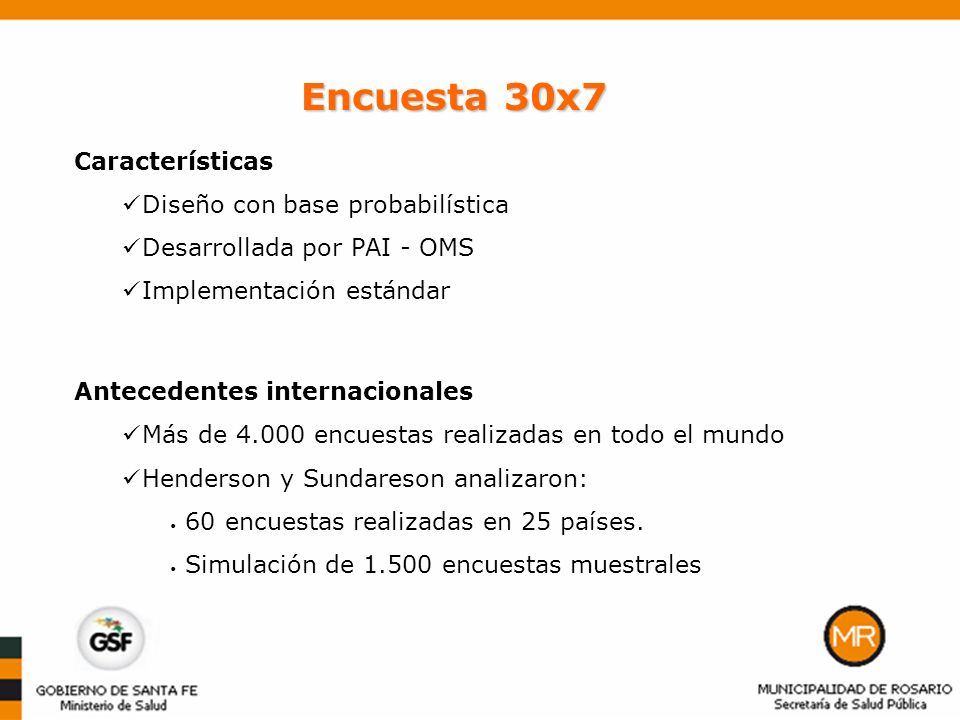 Encuesta 30x7

Características

✓Diseño con base probabilística

✓Desarrollada por PAI - OMS

✓Implementación estándar

Antecedentes internacionales

✓Más de 4.000 encuestas realizadas en todo el mundo

✓Henderson y Sundareson analizaron:

• 60 encuestas realizadas en 25 países.

• Simulación de 1.500 encuestas muestrales

GSF
GOBIERNO DE SANTA FE
Ministerio de Salud

MR
MUNICIPALIDAD DE ROSARIO
Secretaría de Salud Pública